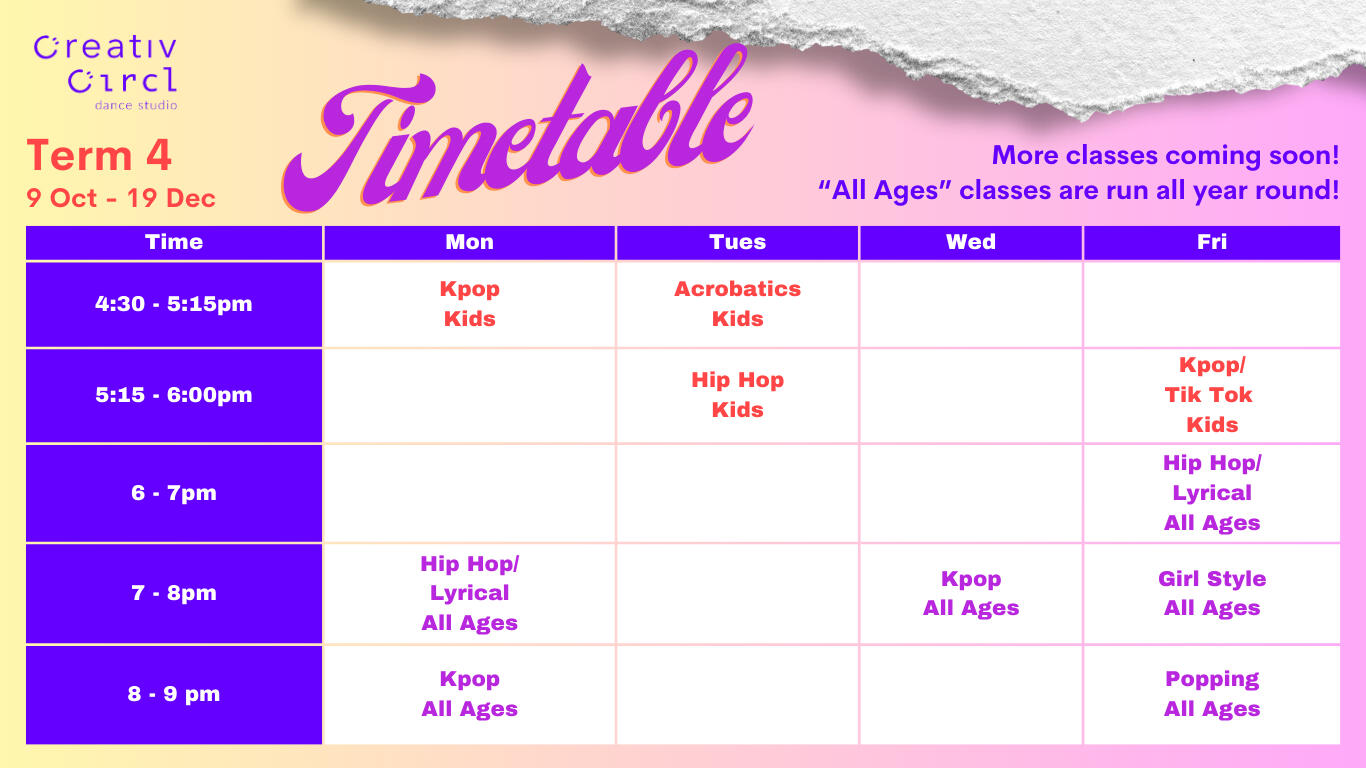 Creativ Circl
dance studio

Term 4
9 Oct - 19 Dec

Timetable

More classes coming soon!
"All Ages" classes are run all year round!

| Time | Mon | Tues | Wed | Fri |
|---|---|---|---|---|
| 4:30 - 5:15pm | Kpop Kids | Acrobatics Kids | | |
| 5:15 - 6:00pm | | Hip Hop Kids | | Kpop/ Tik Tok Kids |
| 6 - 7pm | | | | Hip Hop/ Lyrical All Ages |
| 7 - 8pm | Hip Hop/ Lyrical All Ages | | Kpop All Ages | Girl Style All Ages |
| 8 - 9 pm | Kpop All Ages | | | Popping All Ages |